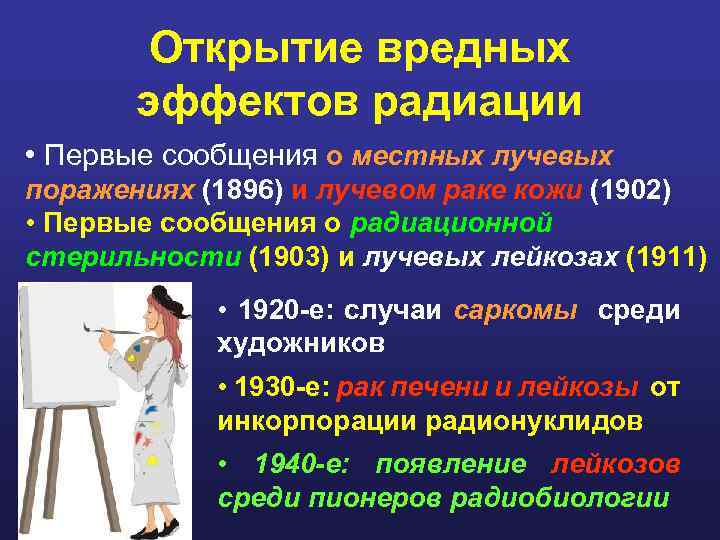 Открытие вредных эффектов радиации

• Первые сообщения о местных лучевых поражениях (1896) и лучевом раке кожи (1902)
• Первые сообщения о радиационной стерильности (1903) и лучевых лейкозах (1911)

• 1920-е: случаи саркомы среди художников

• 1930-е: рак печени и лейкозы от инкорпорации радионуклидов

• 1940-е: появление лейкозов среди пионеров радиобиологии